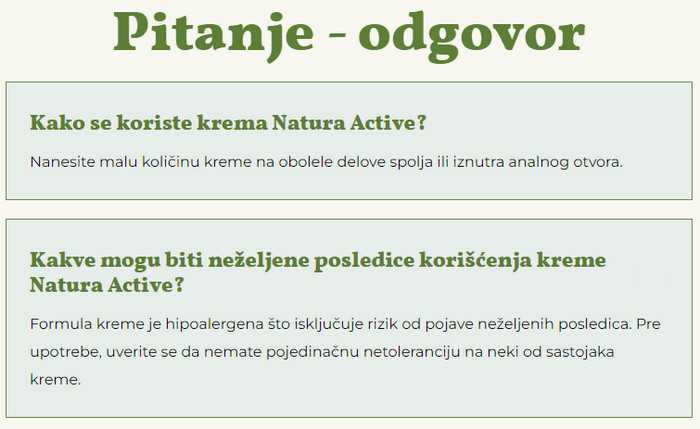 Pitanje - odgovor

Kako se koriste krema Natura Active?

Nanesite malu količinu kreme na obolele delove spolja ili iznutra analnog otvora.

Kakve mogu biti neželjene posledice korišćenja kreme Natura Active?

Formula kreme je hipoalergena što isključuje rizik od pojave neželjenih posledica. Pre upotrebe, uverite se da nemate pojedinačnu netoleranciju na neki od sastojaka kreme.